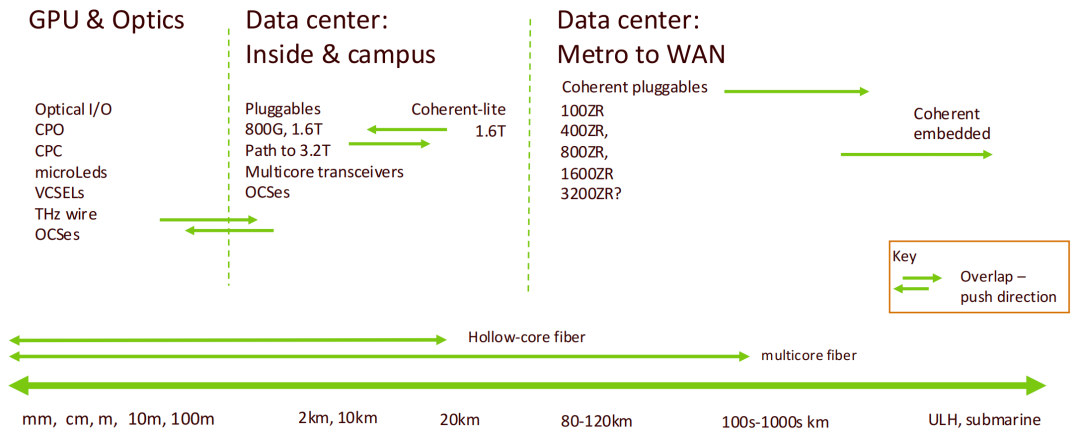 GPU & Optics

Optical I/O
CPO
CPC
microLeds
VCSELs
THz wire
OCSes

Data center:
Inside & campus

Pluggables
800G, 1.6T
Path to 3.2T
Multicore transceivers
OCSes

Coherent-lite
1.6T

Data center:
Metro to WAN

Coherent pluggables
100ZR
400ZR,
800ZR,
1600ZR
3200ZR?

Coherent
embedded

Key
Overlap – push direction

Hollow-core fiber

multicore fiber

mm, cm, m, 10m, 100m
2km, 10km
20km
80-120km
100s-1000s km
ULH, submarine